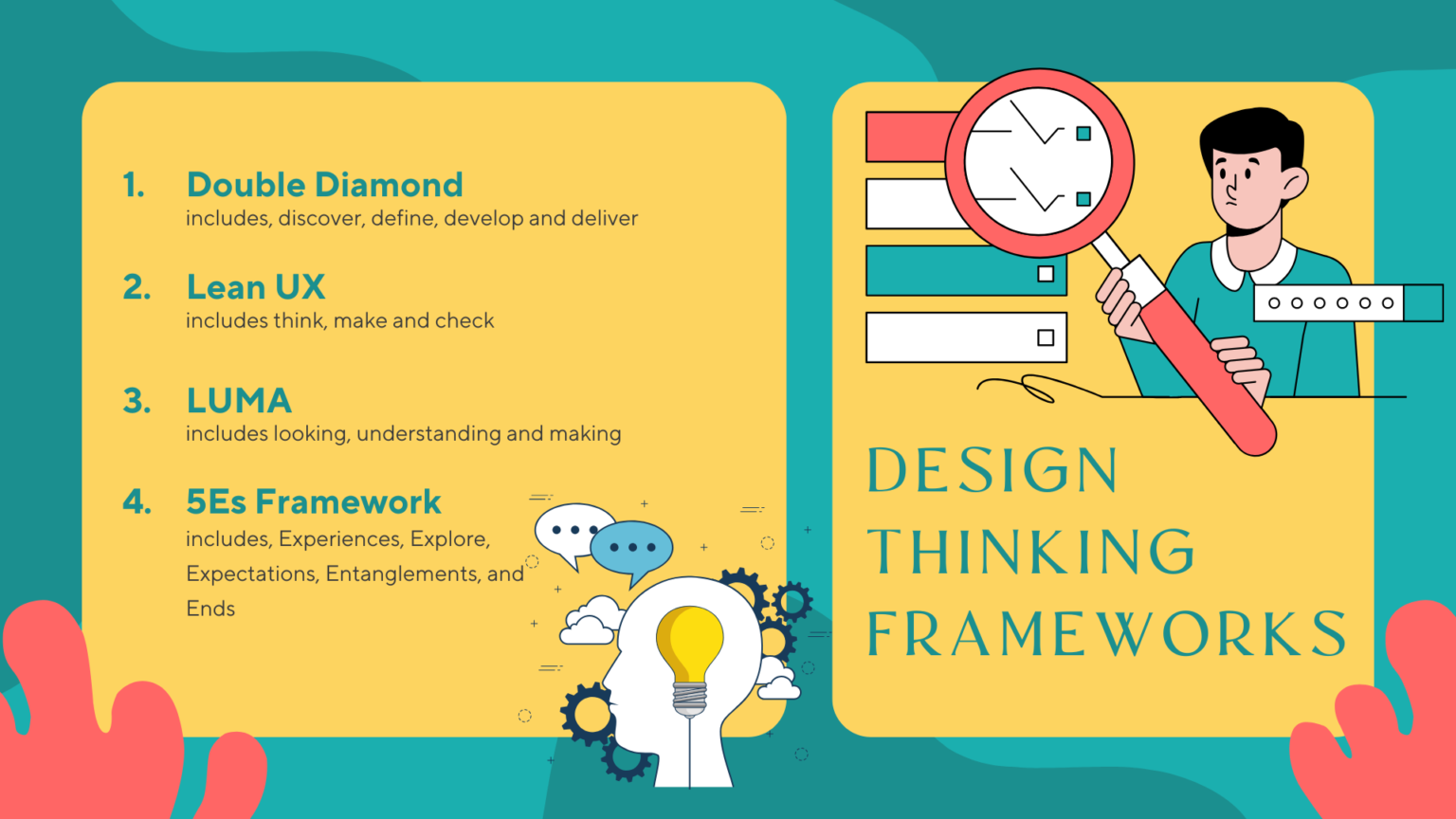 1. Double Diamond
includes, discover, define, develop and deliver

2. Lean UX
includes think, make and check

3. LUMA
includes looking, understanding and making

4. 5Es Framework
includes, Experiences, Explore, Expectations, Entanglements, and Ends

DESIGN THINKING FRAMEWORKS